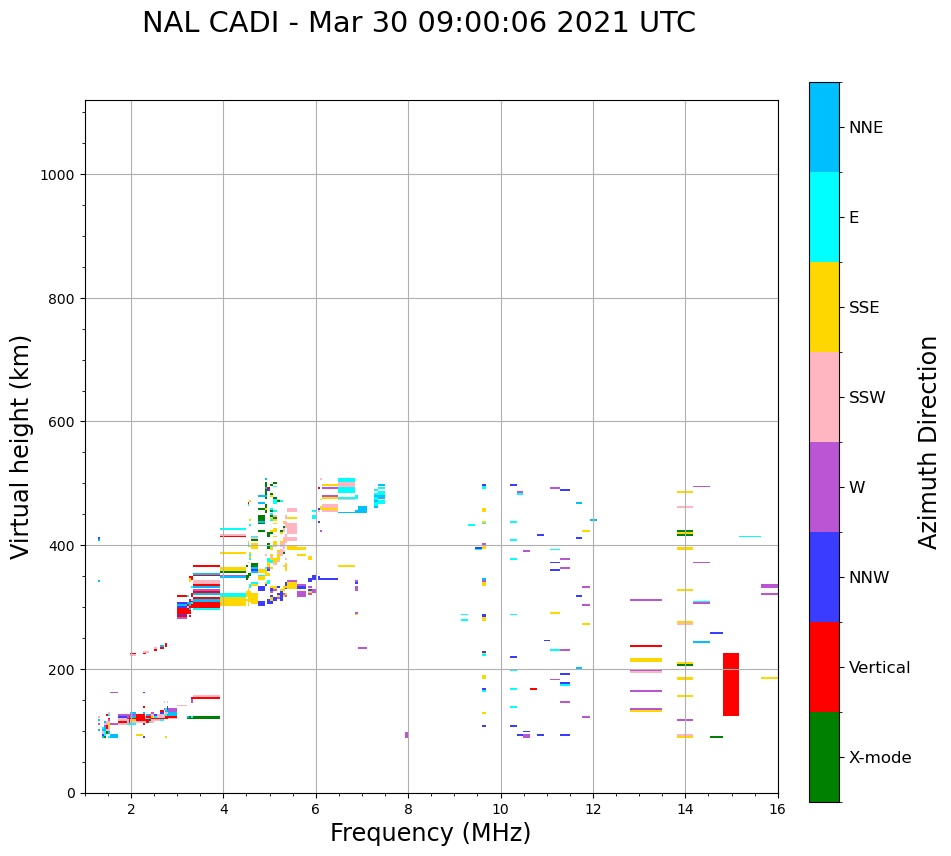 NAL CADI - Mar 30 09:00:06 2021 UTC

Virtual height (km)

1000
800
600
400
200
0

2
4
6
8
10
12
14
16

Frequency (MHz)

NNE
E
SSE
SSW
W
NNW
Vertical
X-mode

Azimuth Direction